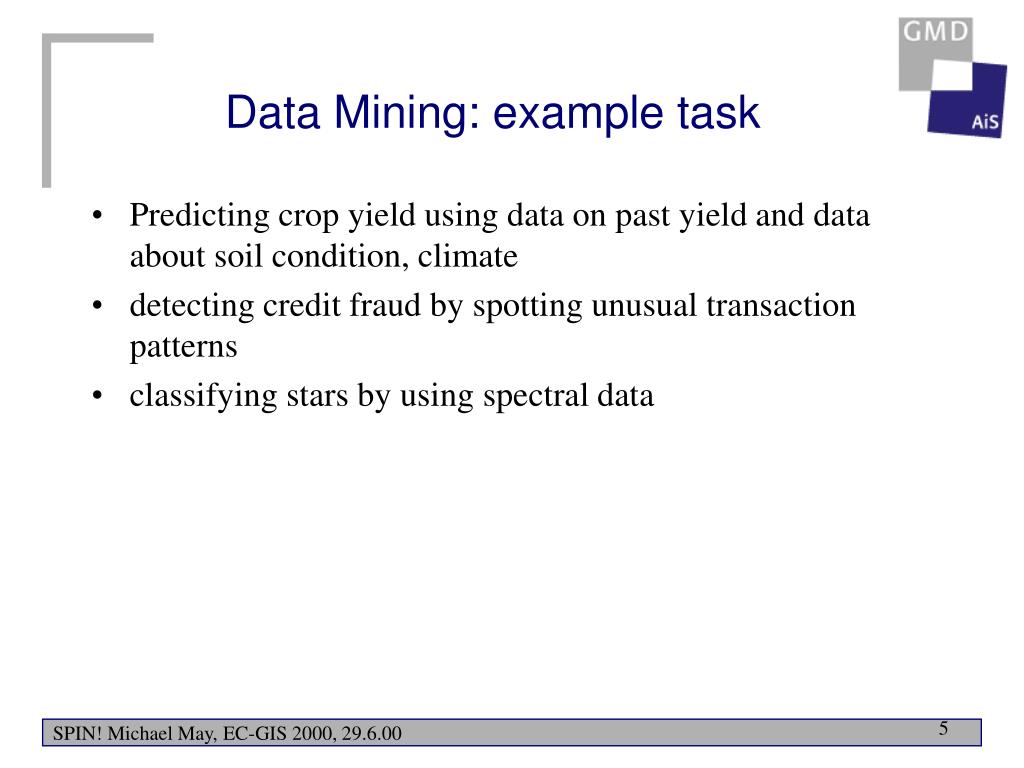 GMD

AiS

Data Mining: example task

• Predicting crop yield using data on past yield and data about soil condition, climate
• detecting credit fraud by spotting unusual transaction patterns
• classifying stars by using spectral data

SPIN! Michael May, EC-GIS 2000, 29.6.00

5